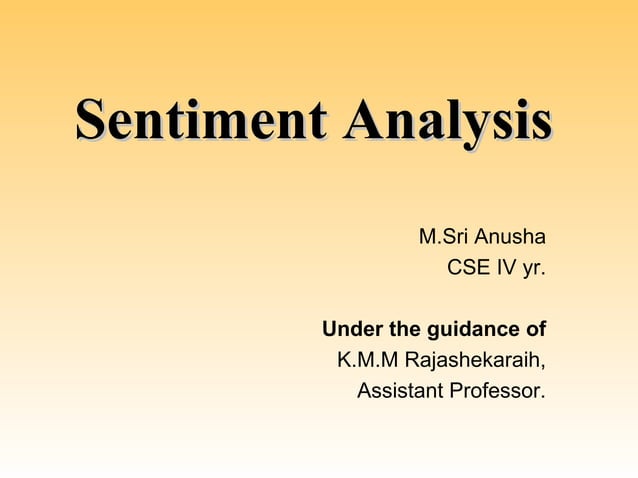 Sentiment Analysis

M.Sri Anusha
CSE IV yr.

Under the guidance of
K.M.M Rajashekaraih,
Assistant Professor.